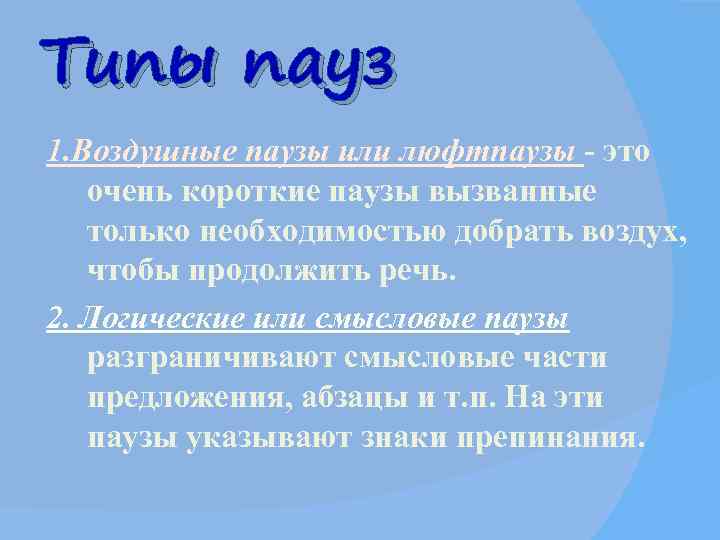 Типы пауз

1.Воздушные паузы или люфтпаузы - это очень короткие паузы вызванные только необходимостью добрать воздух, чтобы продолжить речь.

2. Логические или смысловые паузы разграничивают смысловые части предложения, абзацы и т.п. На эти паузы указывают знаки препинания.